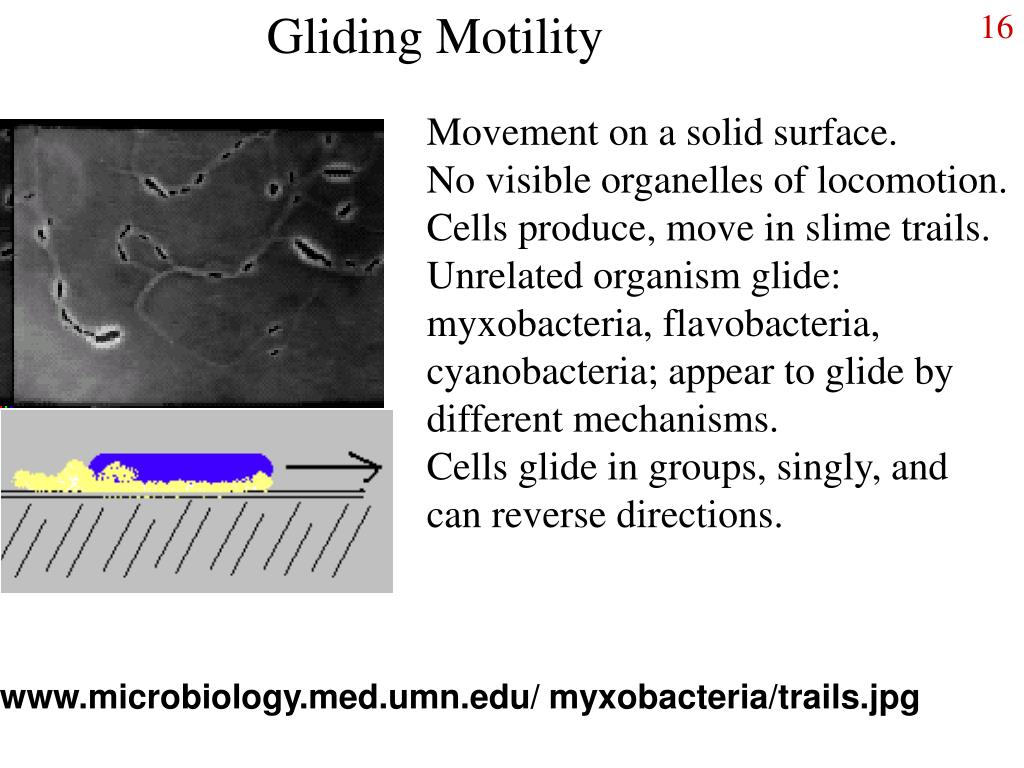 Gliding Motility

16

Movement on a solid surface.
No visible organelles of locomotion.
Cells produce, move in slime trails.
Unrelated organism glide: myxobacteria, flavobacteria, cyanobacteria; appear to glide by different mechanisms.
Cells glide in groups, singly, and can reverse directions.

www.microbiology.med.umn.edu/ myxobacteria/trails.jpg